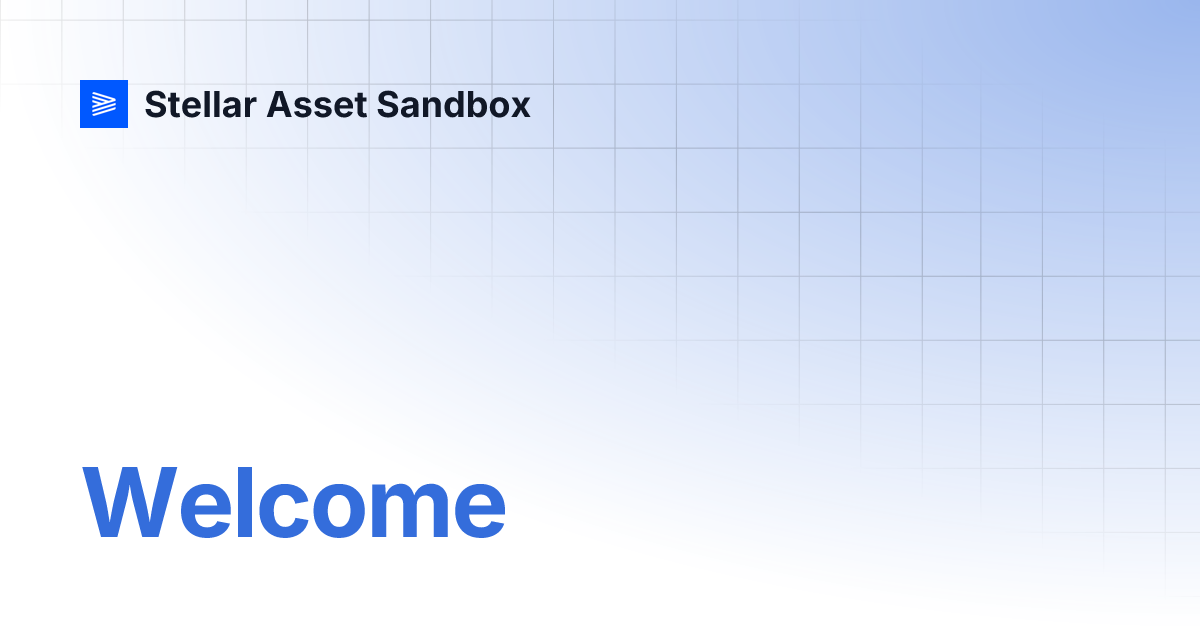 Stellar Asset Sandbox

Welcome